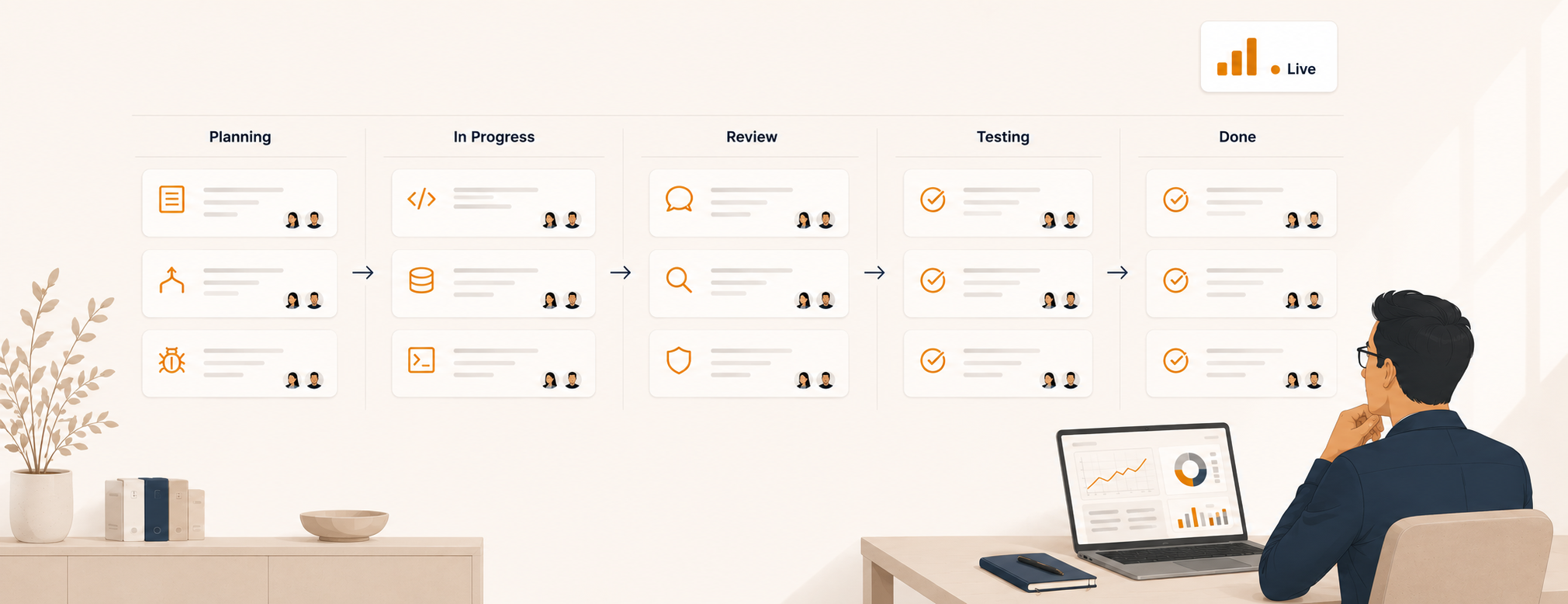 Live

Planning

In Progress

Review

Testing

Done